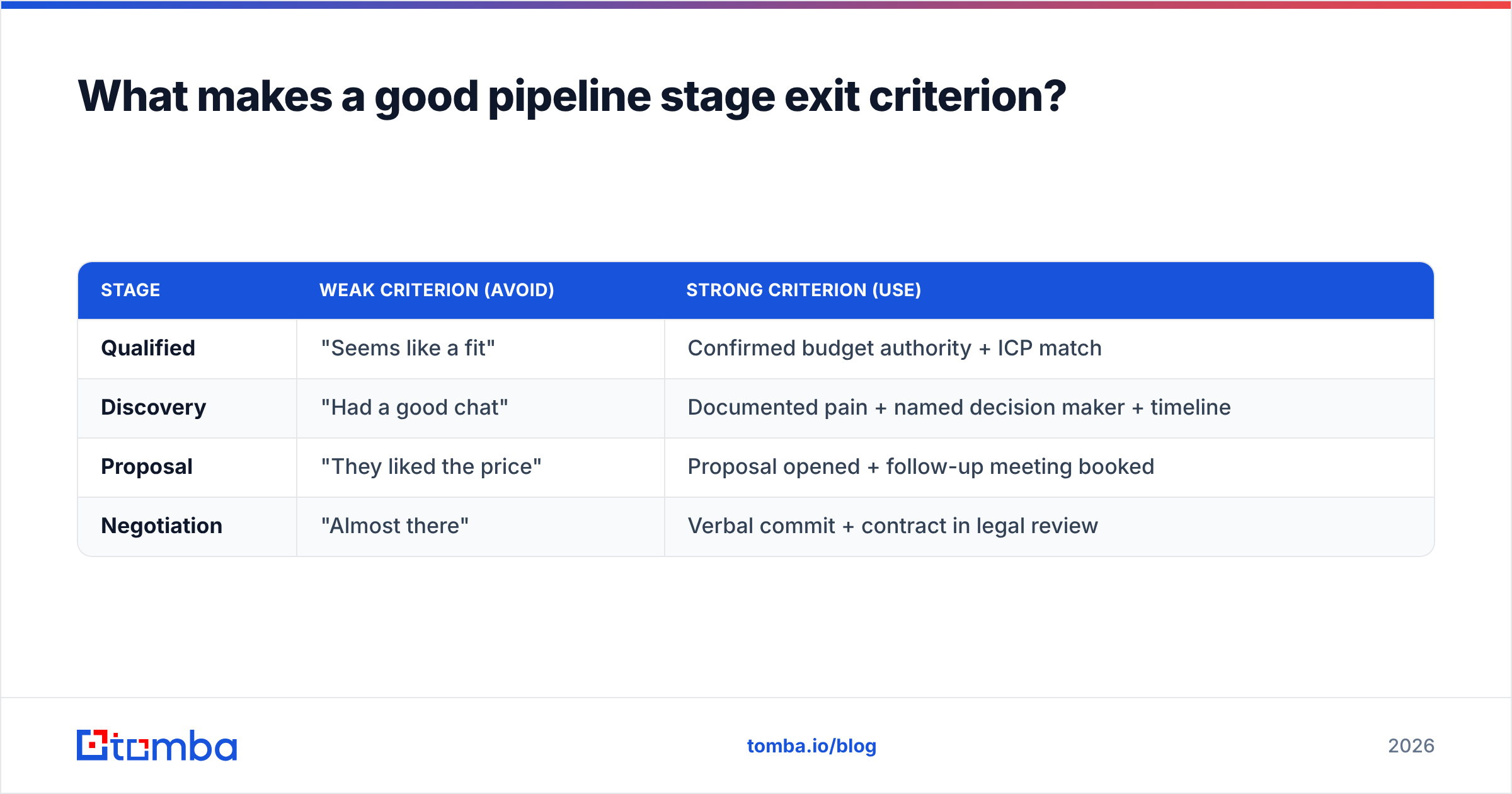 What makes a good pipeline stage exit criterion?

| STAGE | WEAK CRITERION (AVOID) | STRONG CRITERION (USE) |
|---|---|---|
| Qualified | "Seems like a fit" | Confirmed budget authority + ICP match |
| Discovery | "Had a good chat" | Documented pain + named decision maker + timeline |
| Proposal | "They liked the price" | Proposal opened + follow-up meeting booked |
| Negotiation | "Almost there" | Verbal commit + contract in legal review |

tomba

tomba.io/blog

2026